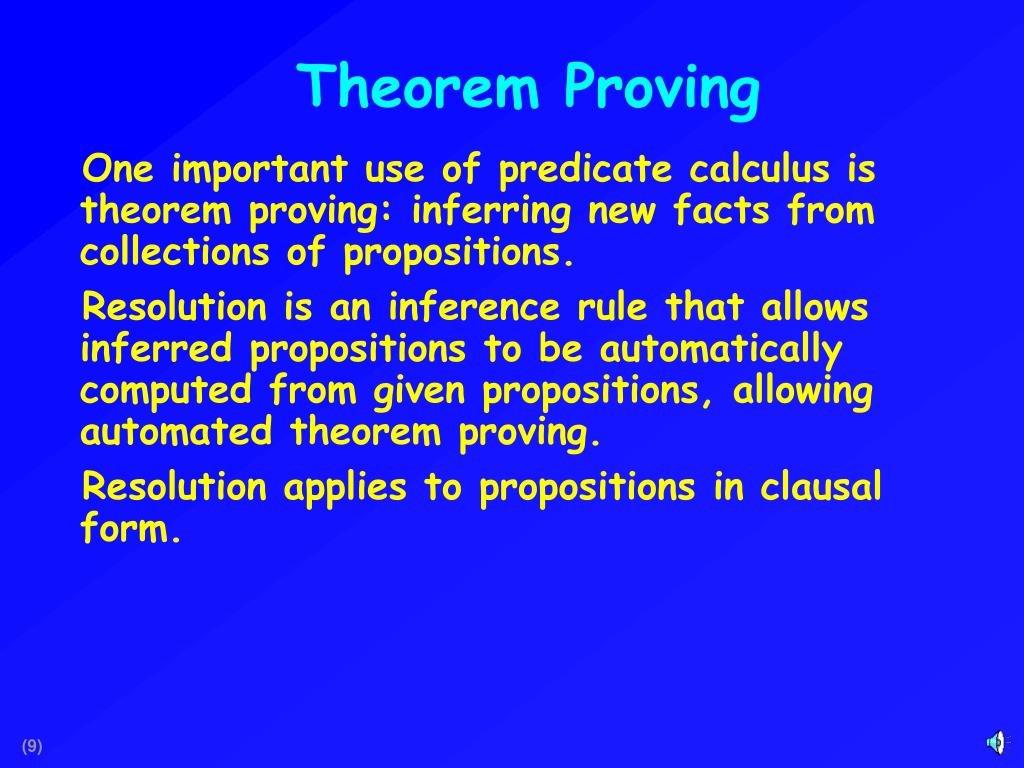 Theorem Proving

One important use of predicate calculus is theorem proving: inferring new facts from collections of propositions.

Resolution is an inference rule that allows inferred propositions to be automatically computed from given propositions, allowing automated theorem proving.

Resolution applies to propositions in clausal form.

(9)